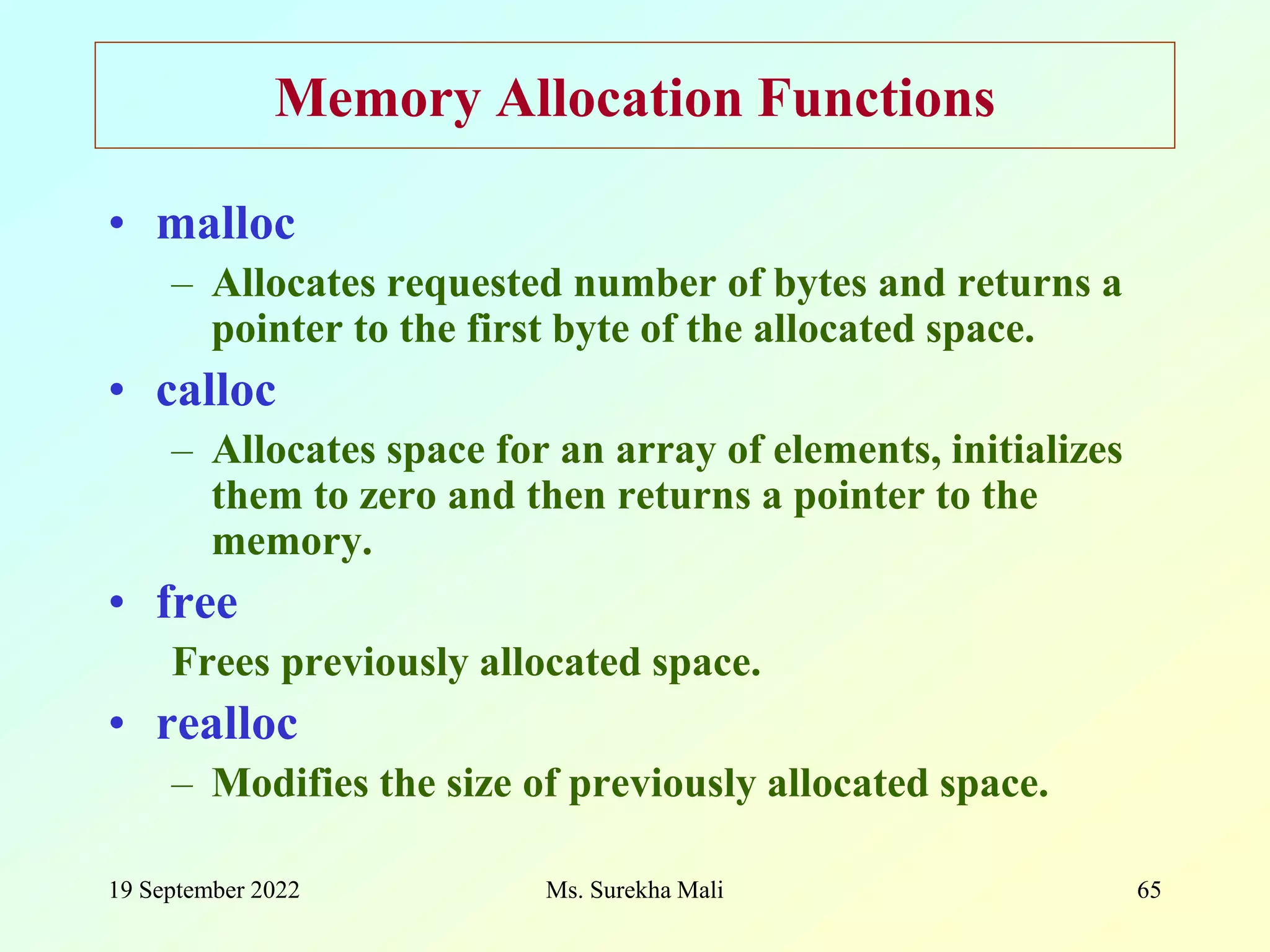 Memory Allocation Functions

• malloc
– Allocates requested number of bytes and returns a pointer to the first byte of the allocated space.
• calloc
– Allocates space for an array of elements, initializes them to zero and then returns a pointer to the memory.
• free
Frees previously allocated space.
• realloc
– Modifies the size of previously allocated space.

19 September 2022
Ms. Surekha Mali
65